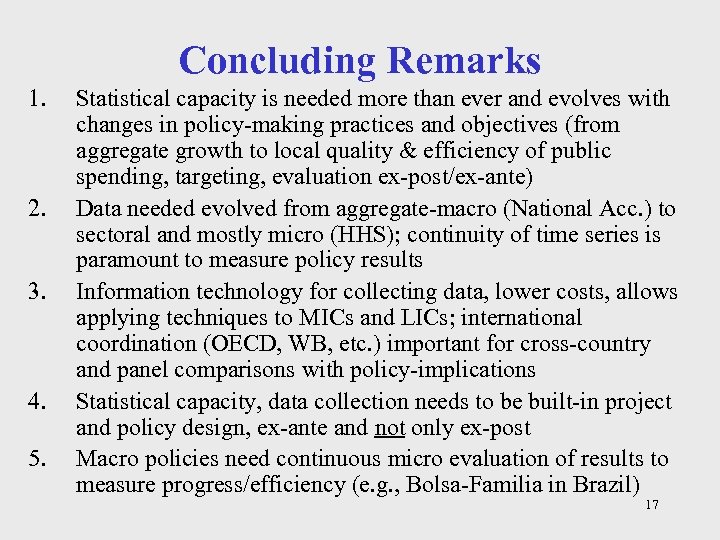 Concluding Remarks

1. Statistical capacity is needed more than ever and evolves with changes in policy-making practices and objectives (from aggregate growth to local quality & efficiency of public spending, targeting, evaluation ex-post/ex-ante)

2. Data needed evolved from aggregate-macro (National Acc.) to sectoral and mostly micro (HHS); continuity of time series is paramount to measure policy results

3. Information technology for collecting data, lower costs, allows applying techniques to MICs and LICs; international coordination (OECD, WB, etc.) important for cross-country and panel comparisons with policy-implications

4. Statistical capacity, data collection needs to be built-in project and policy design, ex-ante and not only ex-post

5. Macro policies need continuous micro evaluation of results to measure progress/efficiency (e.g., Bolsa-Familia in Brazil)

17